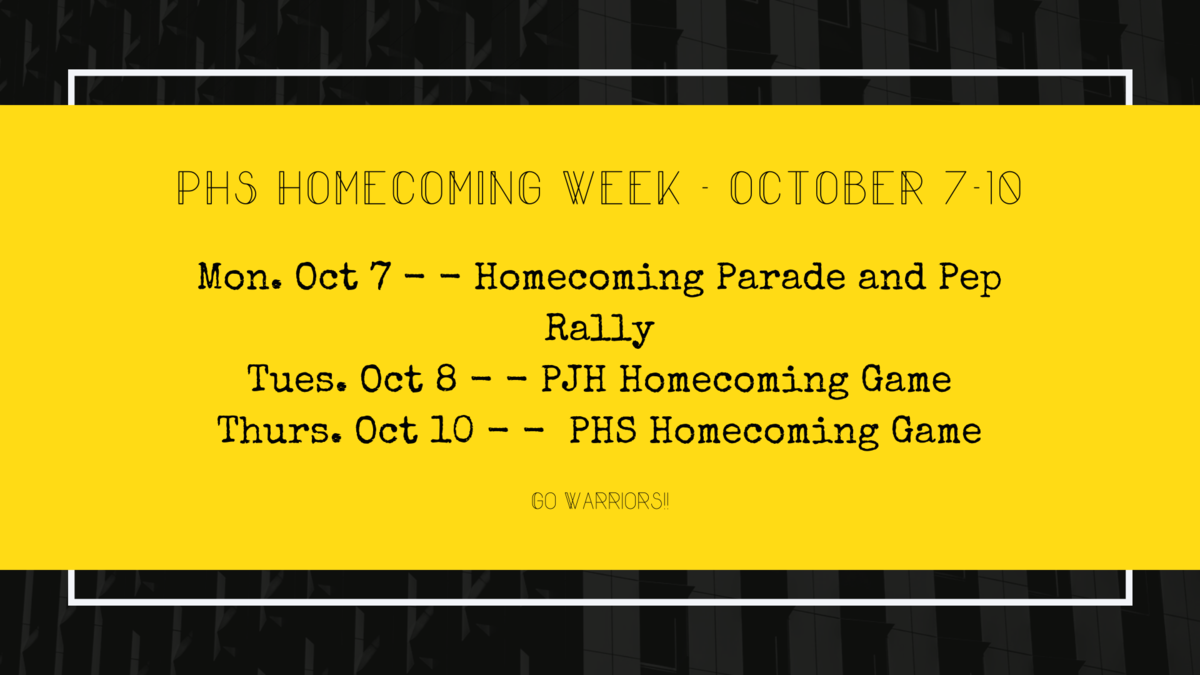 PHS HOMECOMING WEEK - OCTOBER 7-10

Mon. Oct 7 - - Homecoming Parade and Pep Rally
Tues. Oct 8 - - PJH Homecoming Game
Thurs. Oct 10 - - PHS Homecoming Game

GO WARRIORS!!